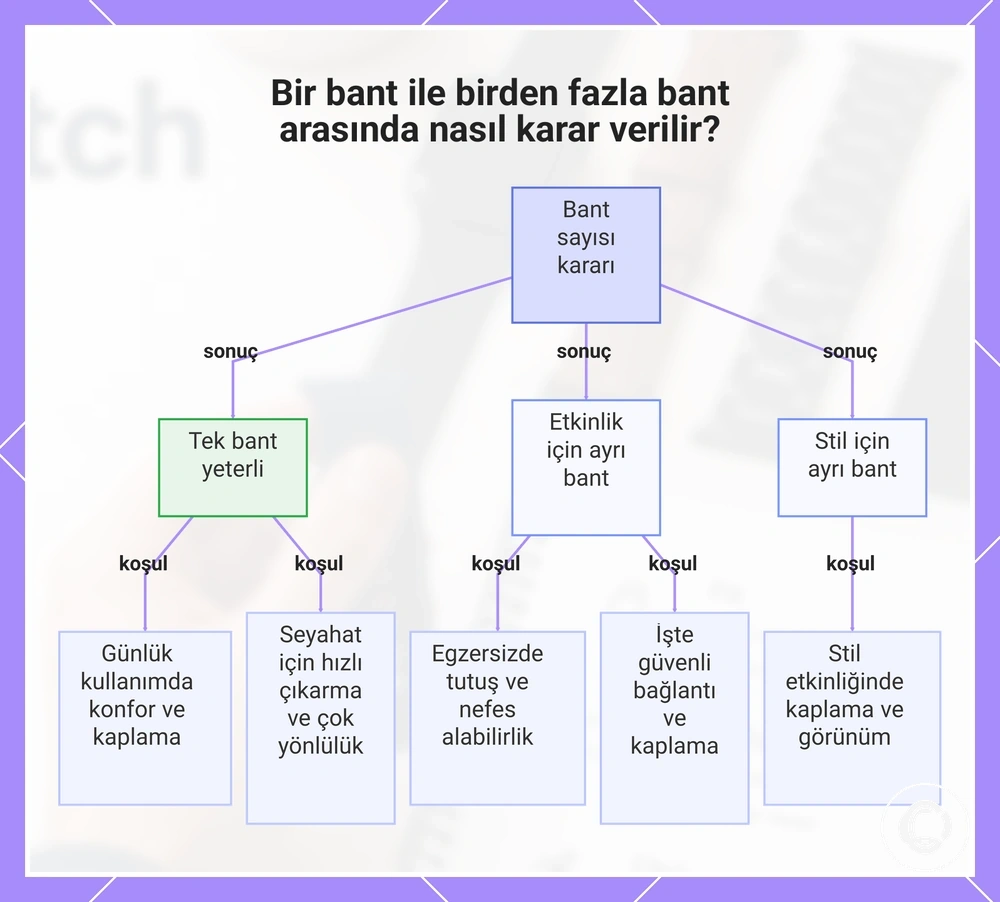 Bir bant ile birden fazla bant arasında nasıl karar verilir?

Bant sayısı kararı

sonuç

sonuç

sonuç

Tek bant yeterli

Etkinlik için ayrı bant

Stil için ayrı bant

koşul

koşul

koşul

koşul

koşul

Günlük kullanımda konfor ve kaplama

Seyahat için hızlı çıkarma ve çok yönlülük

Egzersizde tutuş ve nefes alabilirlik

İşte güvenli bağlantı ve kaplama

Stil etkinliğinde kaplama ve görünüm